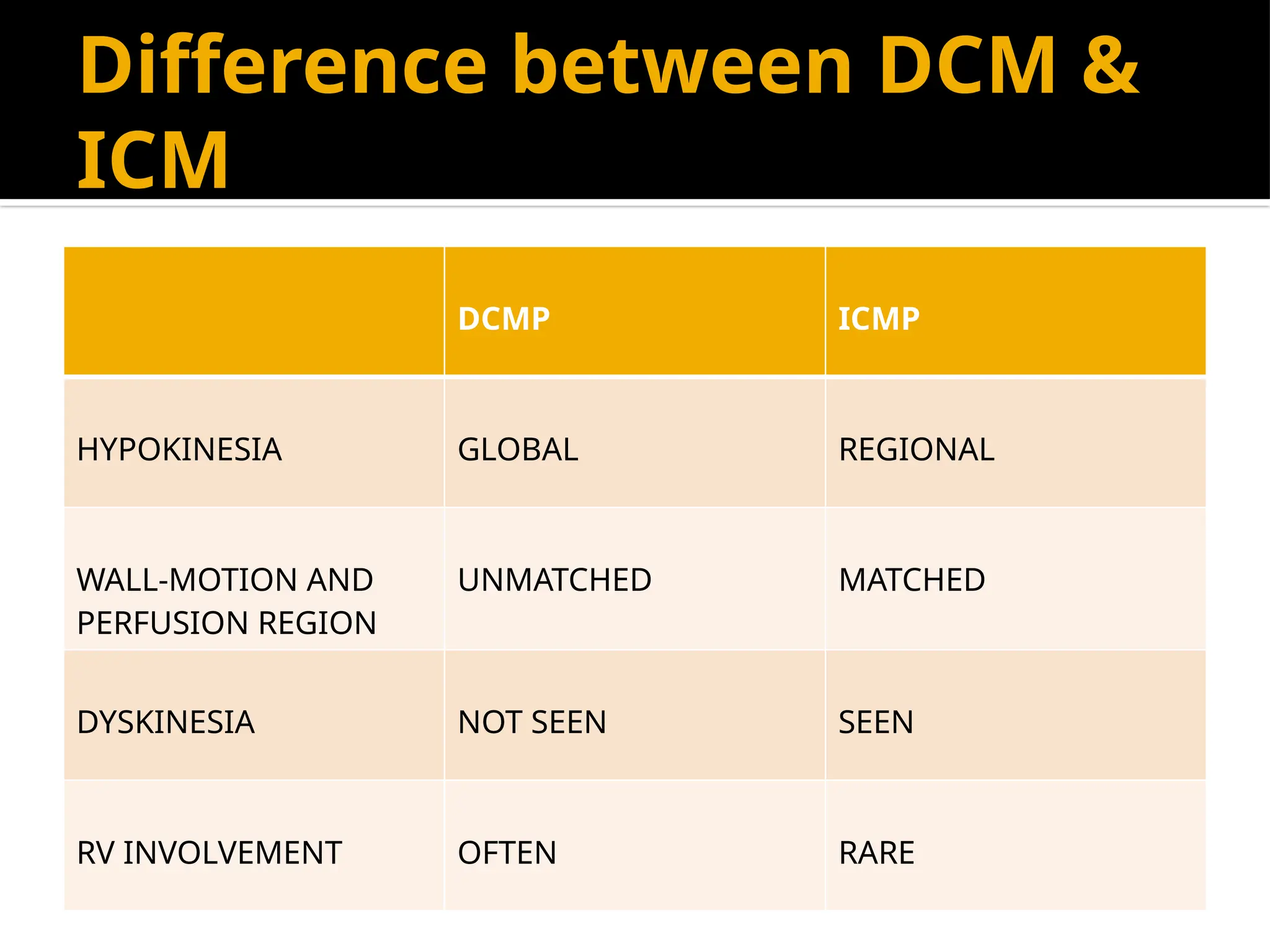 Difference between DCM & ICM

| | DCMP | ICMP |
|---|---|---|
| HYPOKINESIA | GLOBAL | REGIONAL |
| WALL-MOTION AND PERFUSION REGION | UNMATCHED | MATCHED |
| DYSKINESIA | NOT SEEN | SEEN |
| RV INVOLVEMENT | OFTEN | RARE |